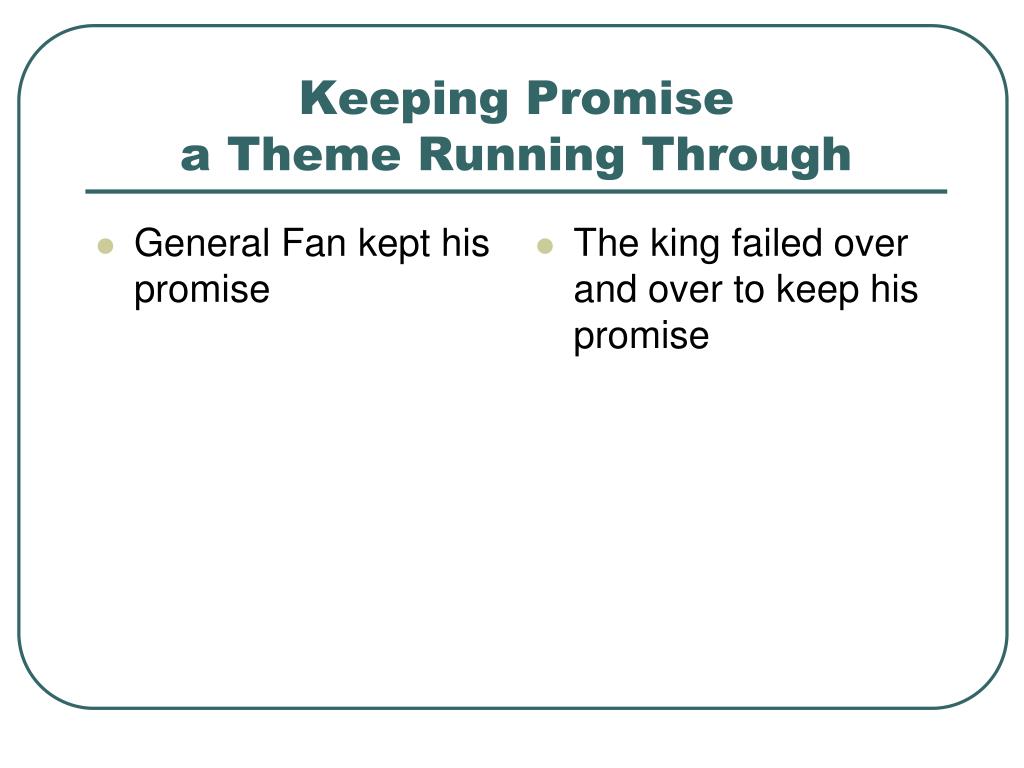 Keeping Promise
a Theme Running Through

- General Fan kept his promise

- The king failed over and over to keep his promise